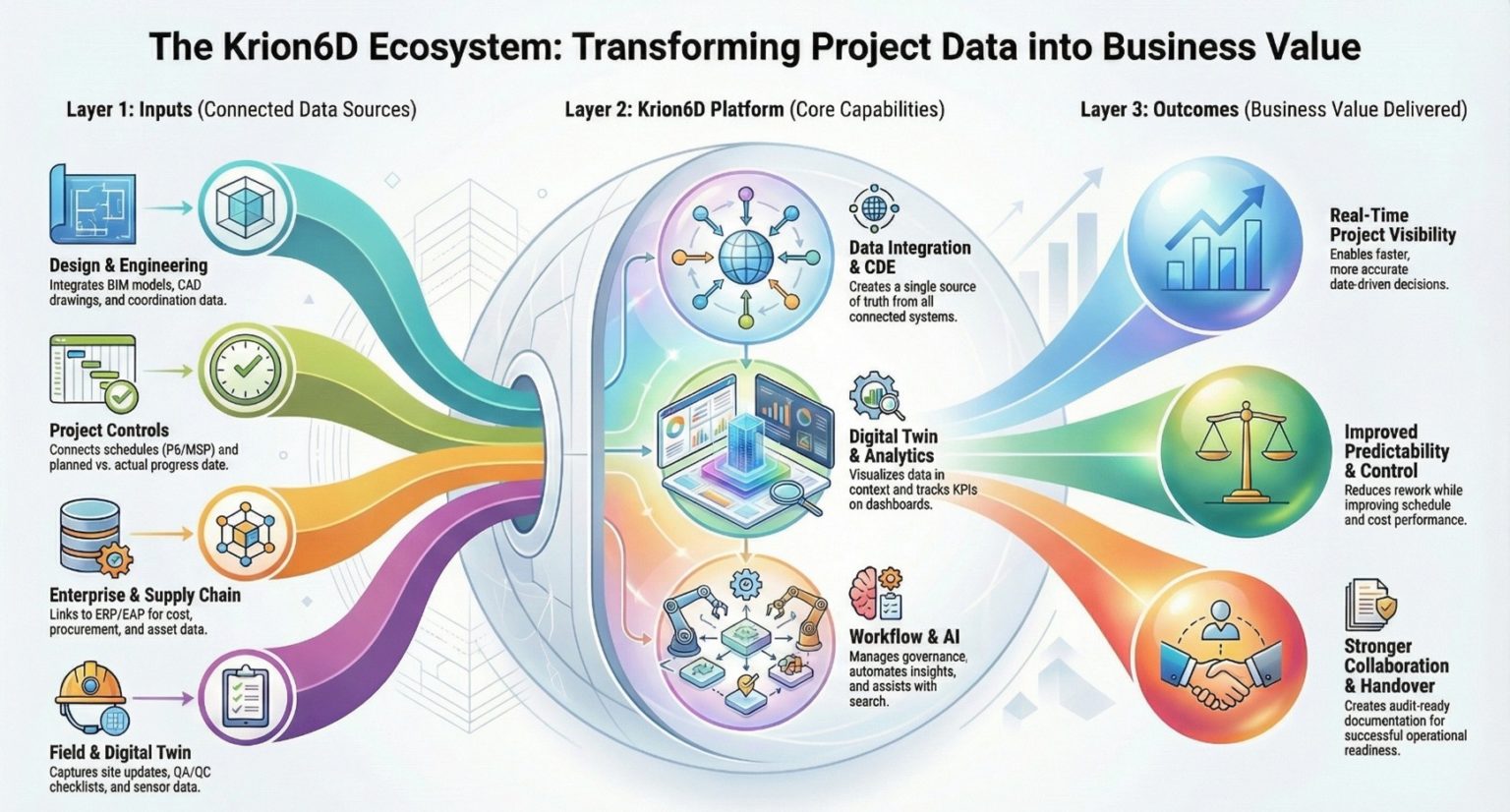 The Krion6D Ecosystem: Transforming Project Data into Business Value

Layer 1: Inputs (Connected Data Sources)

Design & Engineering
Integrates BIM models, CAD drawings, and coordination data.

Project Controls
Connects schedules (P6/MSP) and planned vs. actual progress date.

Enterprise & Supply Chain
Links to ERP/EAP for cost, procurement, and asset data.

Field & Digital Twin
Captures site updates, QA/QC checklists, and sensor data.

Layer 2: Krion6D Platform (Core Capabilities)

Data Integration & CDE
Creates a single source of truth from all connected systems.

Digital Twin & Analytics
Visualizes data in context and tracks KPIs on dashboards.

Workflow & AI
Manages governance, automates insights, and assists with search.

Layer 3: Outcomes (Business Value Delivered)

Real-Time Project Visibility
Enables faster, more accurate date-driven decisions.

Improved Predictability & Control
Reduces rework while improving schedule and cost performance.

Stronger Collaboration & Handover
Creates audit-ready documentation for successful operational readiness.